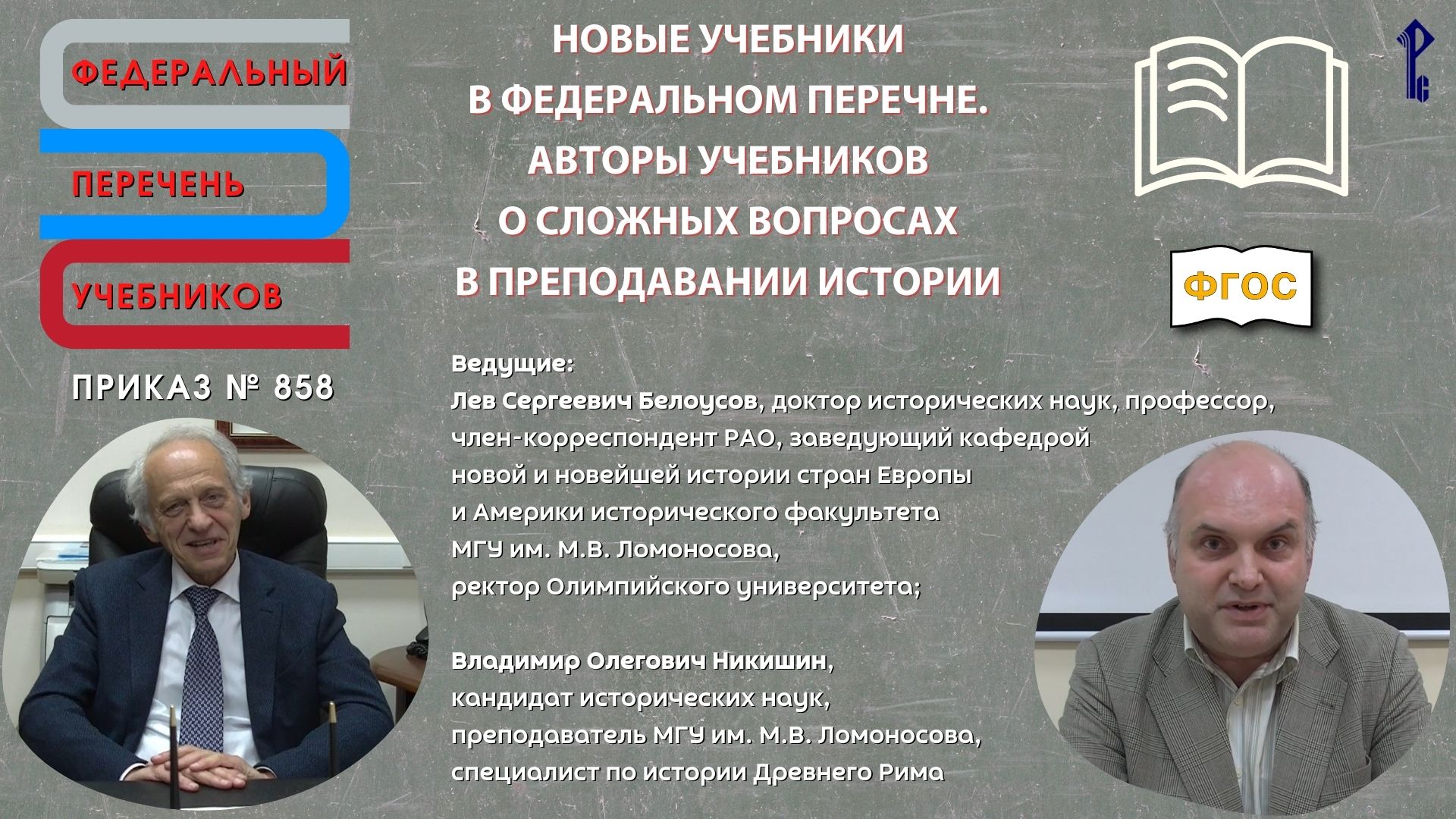 ФЕДЕРАЛЬНЫЙ
ПЕРЕЧЕНЬ
УЧЕБНИКОВ

ПРИКАЗ № 858

НОВЫЕ УЧЕБНИКИ В ФЕДЕРАЛЬНОМ ПЕРЕЧНЕ. АВТОРЫ УЧЕБНИКОВ О СЛОЖНЫХ ВОПРОСАХ В ПРЕПОДАВАНИИ ИСТОРИИ

ФГОС

Ведущие:
Лев Сергеевич Белоусов, доктор исторических наук, профессор, член-корреспондент РАО, заведующий кафедрой новой и новейшей истории стран Европы и Америки исторического факультета МГУ им. М.В. Ломоносова, ректор Олимпийского университета;

Владимир Олегович Никишин, кандидат исторических наук, преподаватель МГУ им. М.В. Ломоносова, специалист по истории Древнего Рима